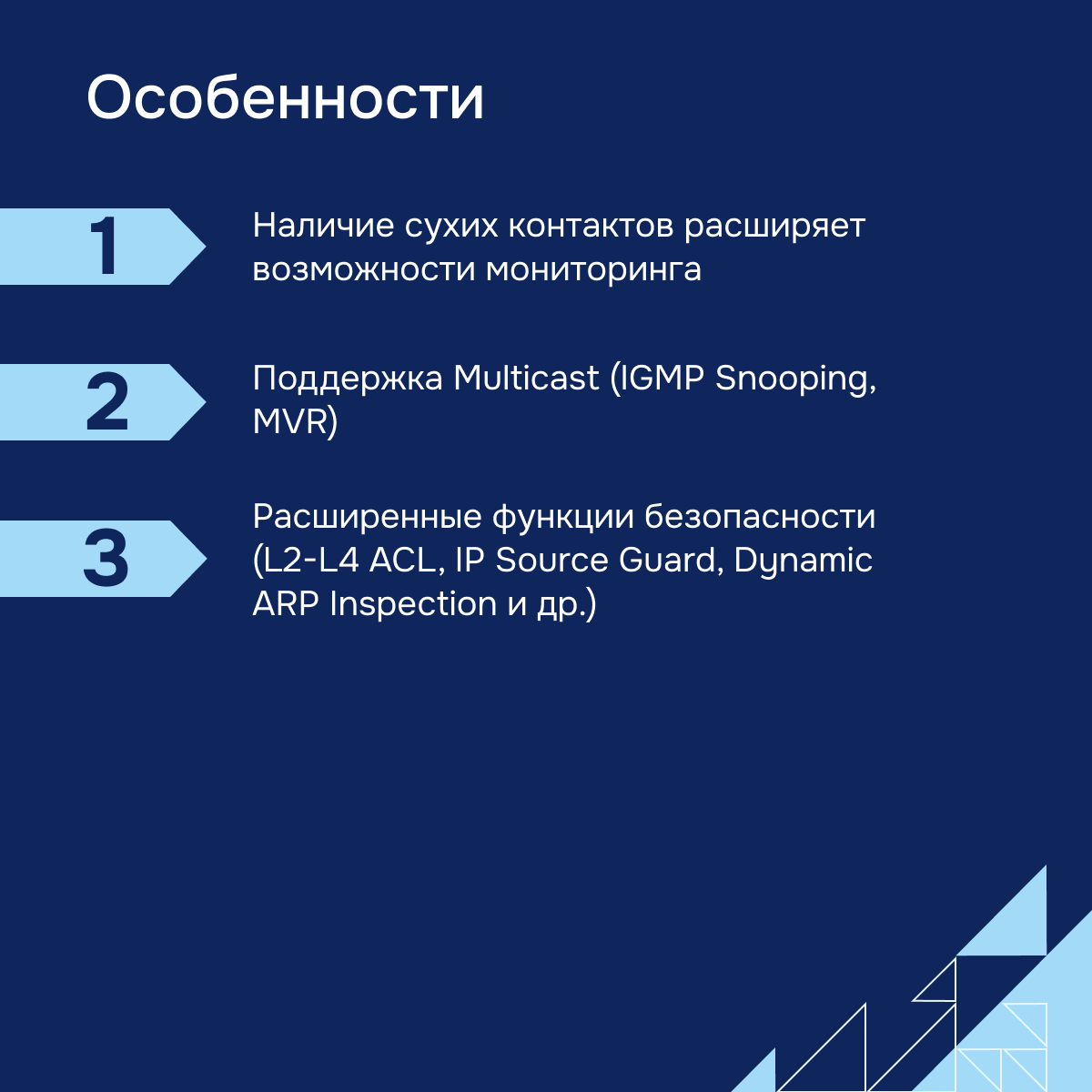 Особенности

1

Наличие сухих контактов расширяет возможности мониторинга

2

Поддержка Multicast (IGMP Snooping, MVR)

3

Расширенные функции безопасности (L2-L4 ACL, IP Source Guard, Dynamic ARP Inspection и др.)